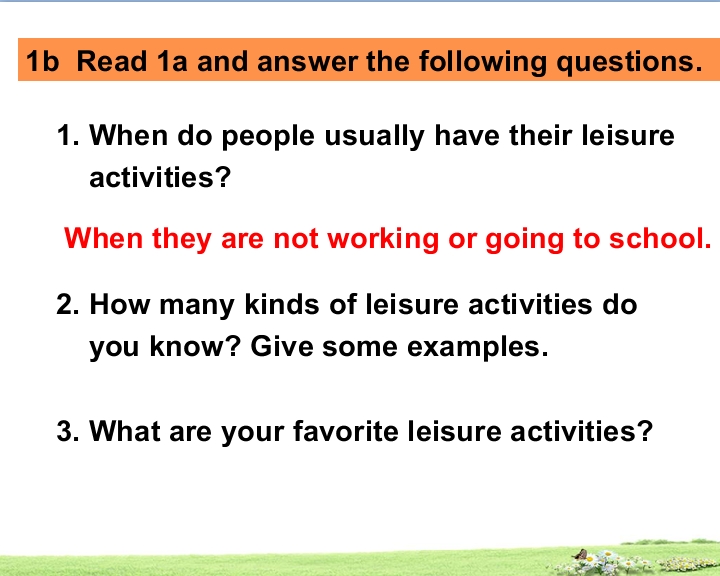 1b Read 1a and answer the following questions.

1. When do people usually have their leisure activities?

When they are not working or going to school.

2. How many kinds of leisure activities do you know? Give some examples.

3. What are your favorite leisure activities?